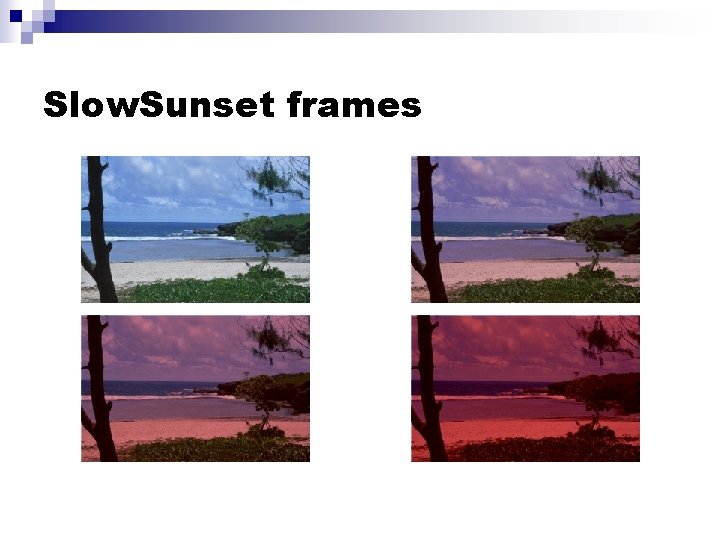 SlowSunset frames